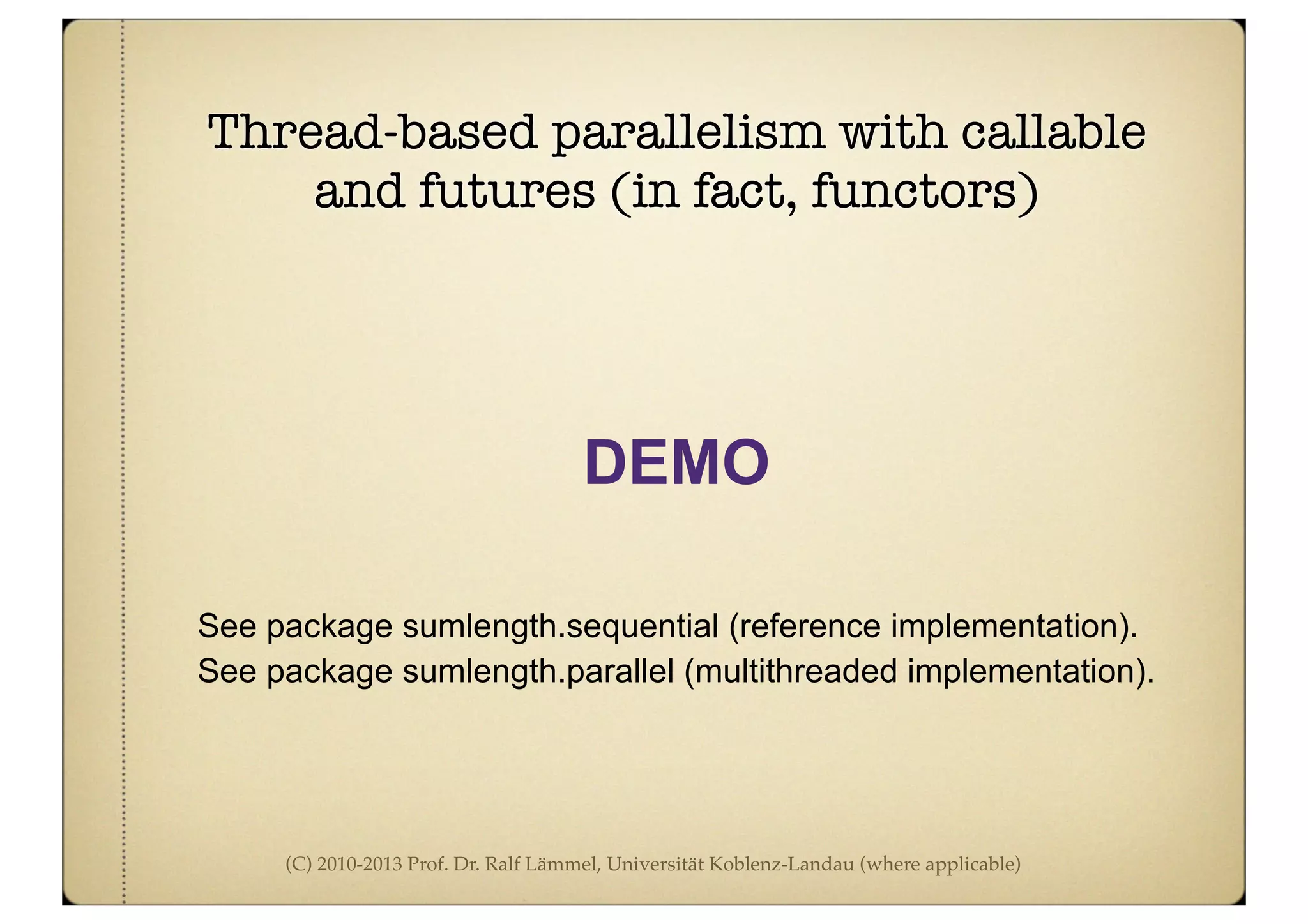 Thread-based parallelism with callable and futures (in fact, functors)

DEMO

See package sumlength.sequential (reference implementation).
See package sumlength.parallel (multithreaded implementation).

(C) 2010-2013 Prof. Dr. Ralf Lämmel, Universität Koblenz-Landau (where applicable)